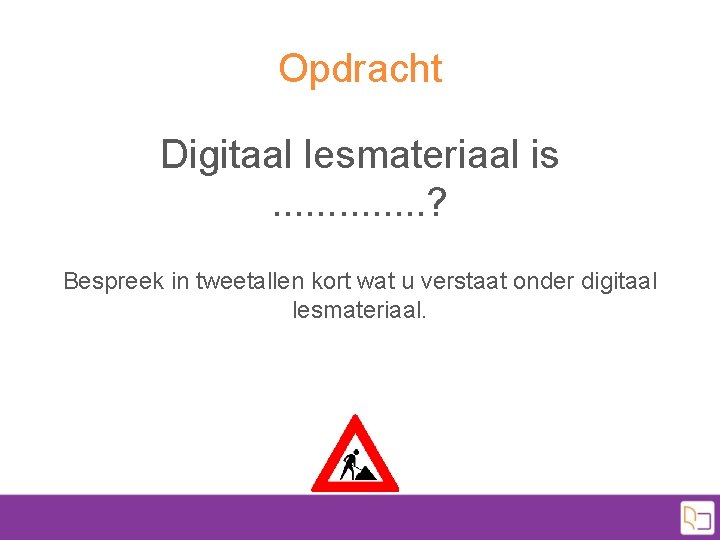 Opdracht

Digitaal lesmateriaal is ………….?

Bespreek in tweetallen kort wat u verstaat onder digitaal lesmateriaal.